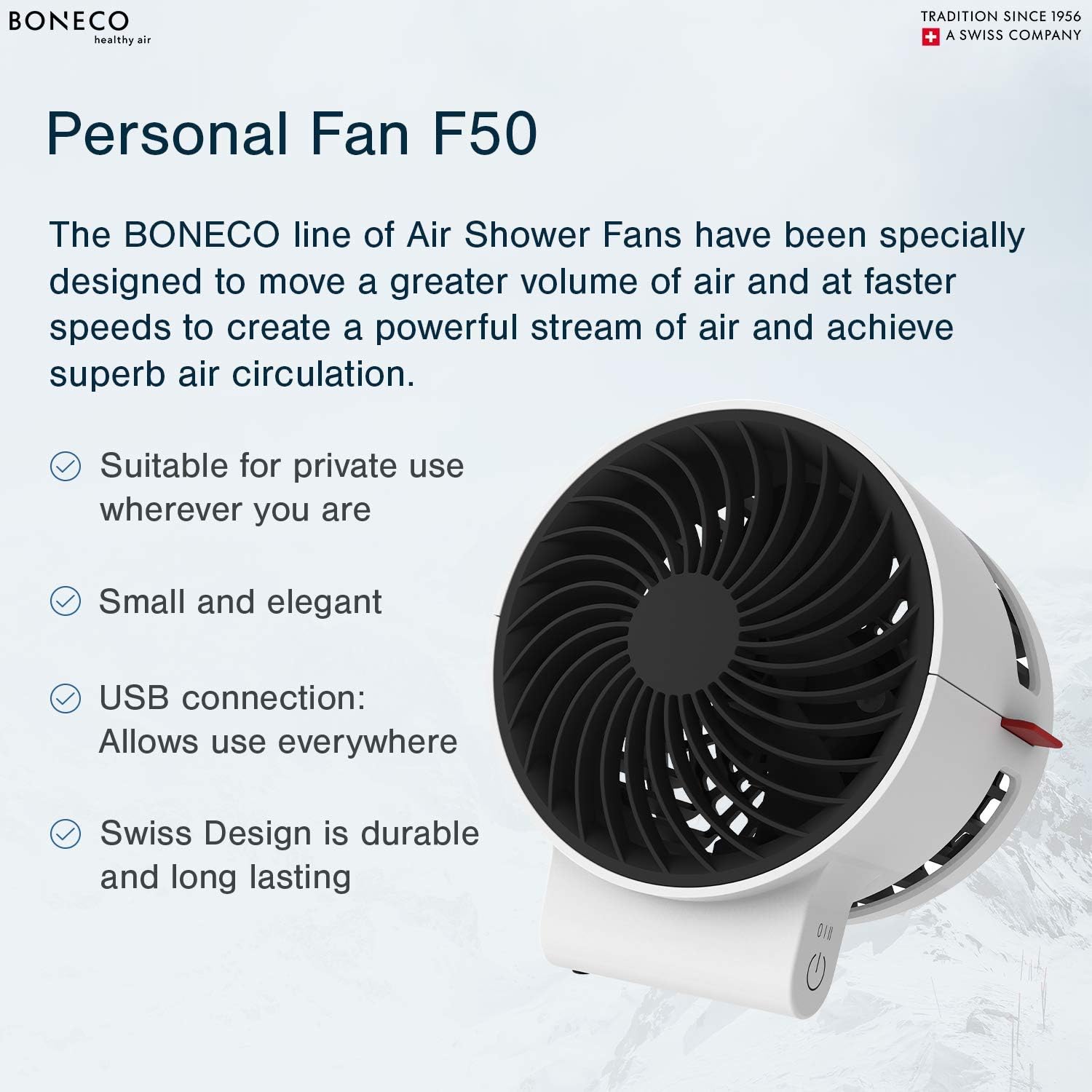 BONECO
healthy air

TRADITION SINCE 1956
A SWISS COMPANY

Personal Fan F50

The BONECO line of Air Shower Fans have been specially designed to move a greater volume of air and at faster speeds to create a powerful stream of air and achieve superb air circulation.

Suitable for private use wherever you are

Small and elegant

USB connection:
Allows use everywhere

Swiss Design is durable and long lasting

0 I II